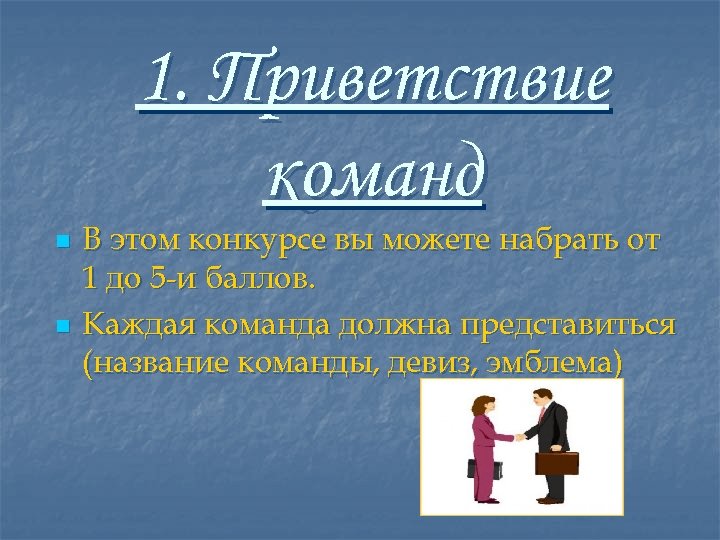 1. Приветствие команд

В этом конкурсе вы можете набрать от 1 до 5-и баллов.

Каждая команда должна представиться (название команды, девиз, эмблема)